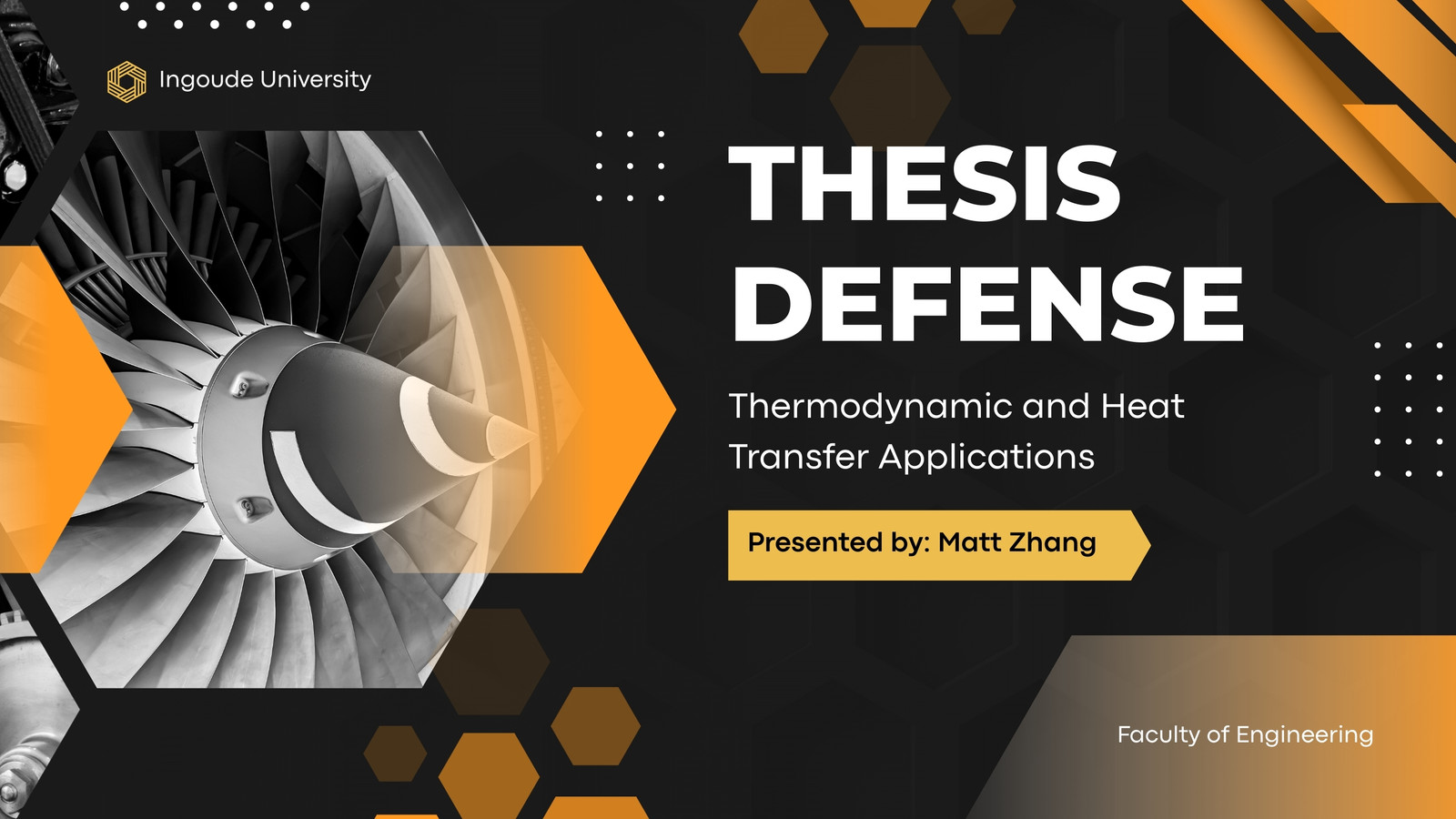 Ingoude University

THESIS DEFENSE

Thermodynamic and Heat Transfer Applications

Presented by: Matt Zhang

Faculty of Engineering